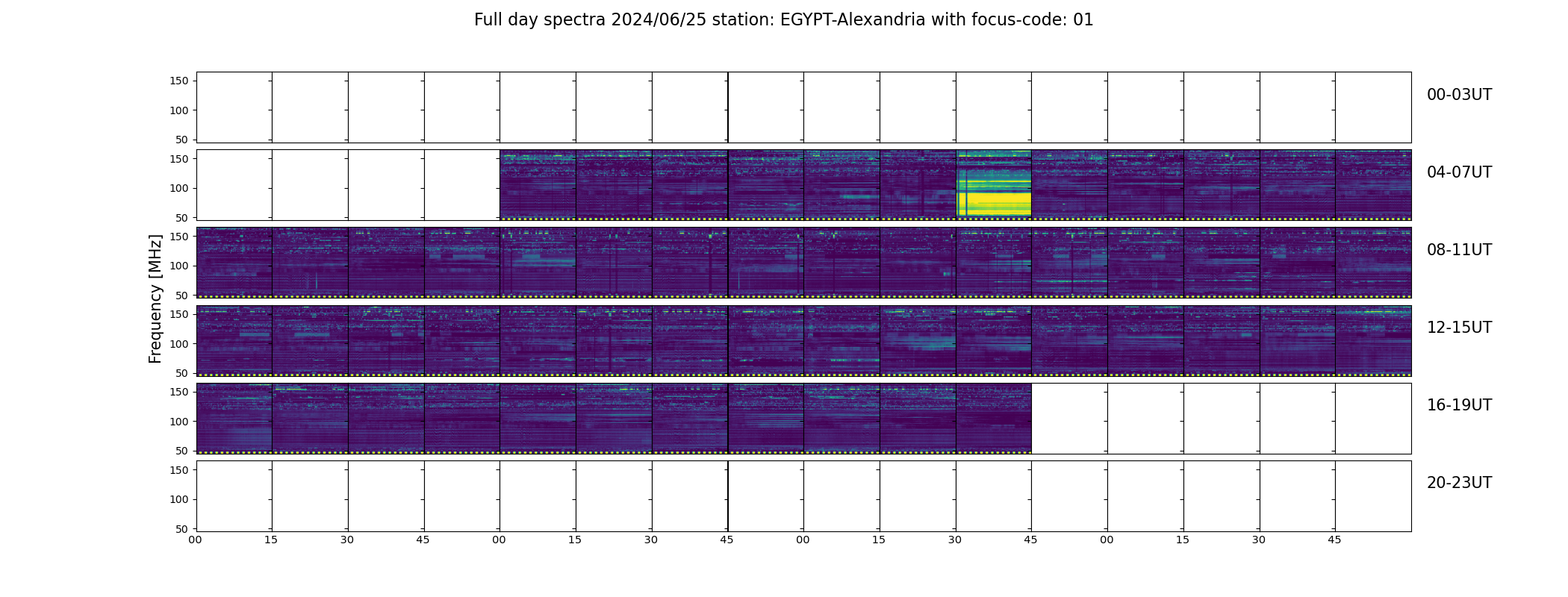 Full day spectra 2024/06/25 station: EGYPT-Alexandria with focus-code: 01

Frequency [MHz]

150
100
50
00-03UT

150
100
50
04-07UT

150
100
50
08-11UT

150
100
50
12-15UT

150
100
50
16-19UT

150
100
50
20-23UT

00 15 30 45 00 15 30 45 00 15 30 45 00 15 30 45